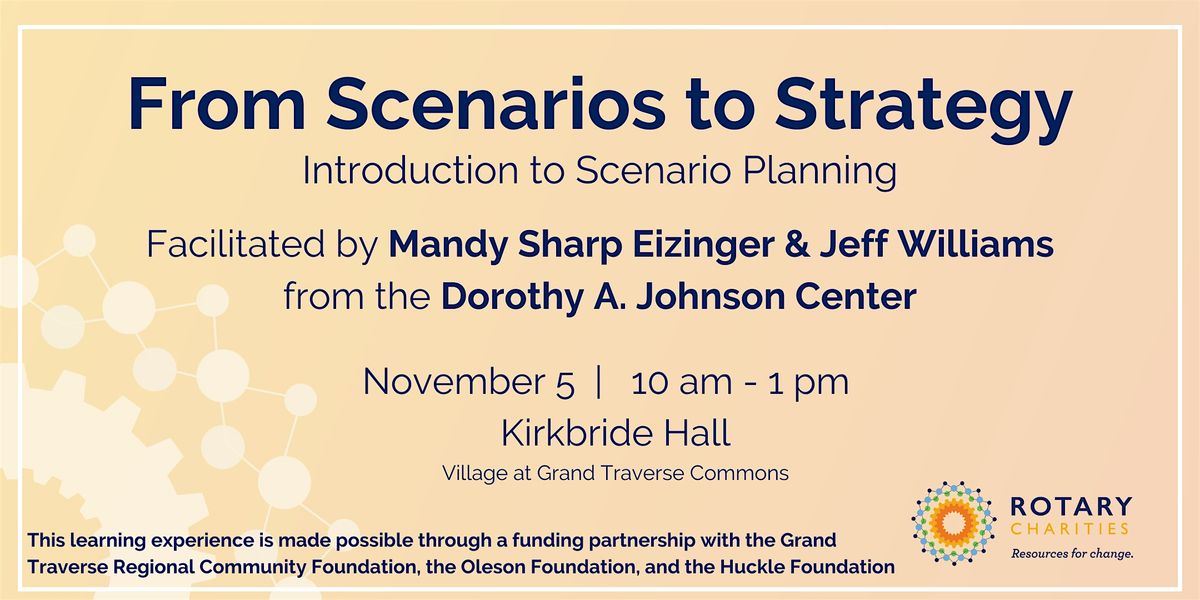 From Scenarios to Strategy

Introduction to Scenario Planning

Facilitated by Mandy Sharp Eizinger & Jeff Williams from the Dorothy A. Johnson Center

November 5 | 10 am - 1 pm

Kirkbride Hall

Village at Grand Traverse Commons

This learning experience is made possible through a funding partnership with the Grand Traverse Regional Community Foundation, the Oleson Foundation, and the Huckle Foundation

ROTARY CHARITIES

Resources for change.